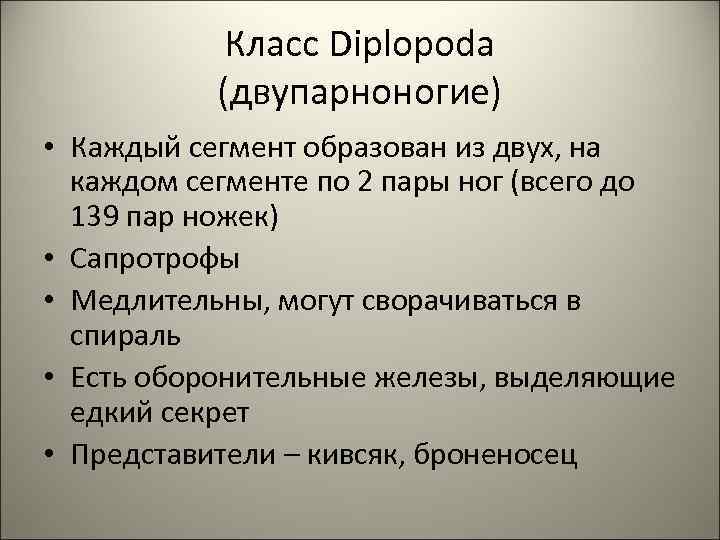 Класс Diplopoda
(двупарноногие)

• Каждый сегмент образован из двух, на каждом сегменте по 2 пары ног (всего до 139 пар ножек)
• Сапротрофы
• Медлительны, могут сворачиваться в спираль
• Есть оборонительные железы, выделяющие едкий секрет
• Представители – кивсяк, броненосец